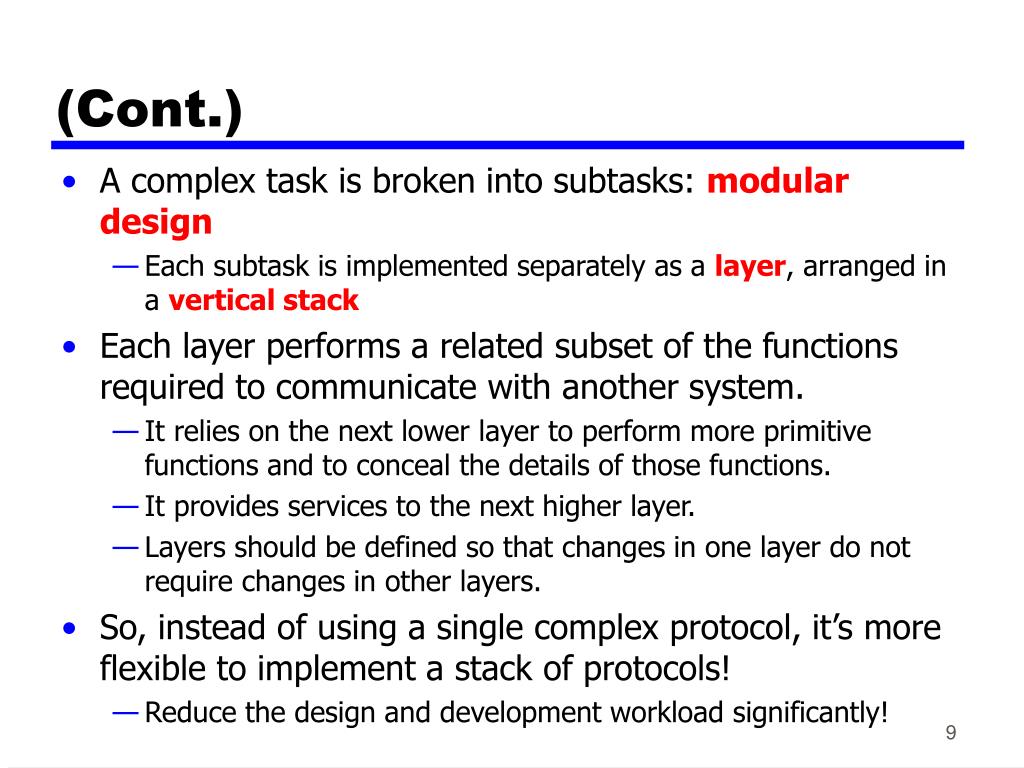 (Cont.)

• A complex task is broken into subtasks: modular design

— Each subtask is implemented separately as a layer, arranged in a vertical stack

• Each layer performs a related subset of the functions required to communicate with another system.

— It relies on the next lower layer to perform more primitive functions and to conceal the details of those functions.

— It provides services to the next higher layer.

— Layers should be defined so that changes in one layer do not require changes in other layers.

• So, instead of using a single complex protocol, it's more flexible to implement a stack of protocols!

— Reduce the design and development workload significantly!

9